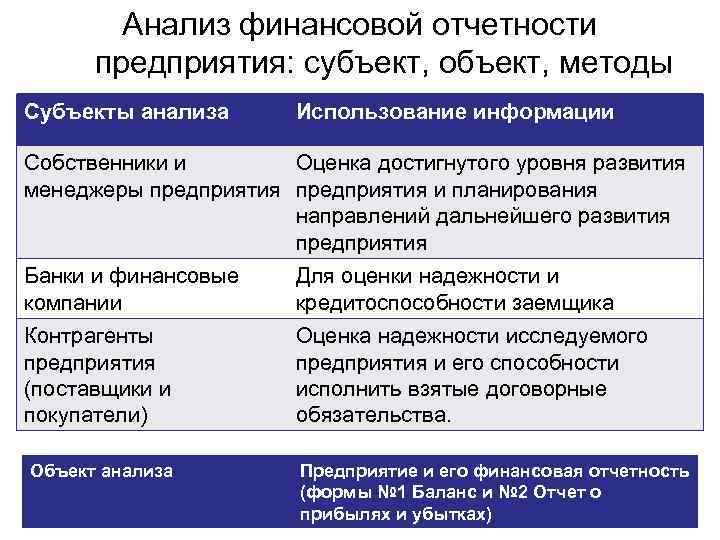 Анализ финансовой отчетности предприятия: субъект, объект, методы

| Субъекты анализа | Использование информации |
|---|---|
| Собственники и менеджеры предприятия | Оценка достигнутого уровня развития предприятия и планирования направлений дальнейшего развития предприятия |
| Банки и финансовые компании | Для оценки надежности и кредитоспособности заемщика |
| Контрагенты предприятия (поставщики и покупатели) | Оценка надежности исследуемого предприятия и его способности исполнить взятые договорные обязательства. |

| Объект анализа | Предприятие и его финансовая отчетность (формы №1 Баланс и №2 Отчет о прибылях и убытках) |
|---|---|